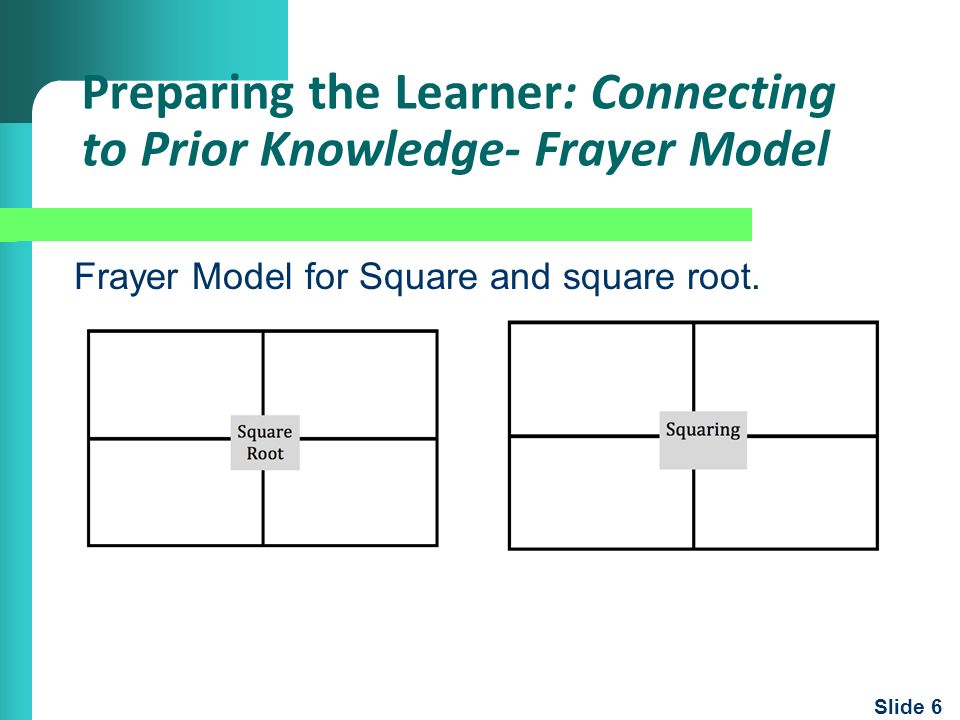 Preparing the Learner: Connecting to Prior Knowledge- Frayer Model

Frayer Model for Square and square root.

Square Root

Squaring

Slide 6